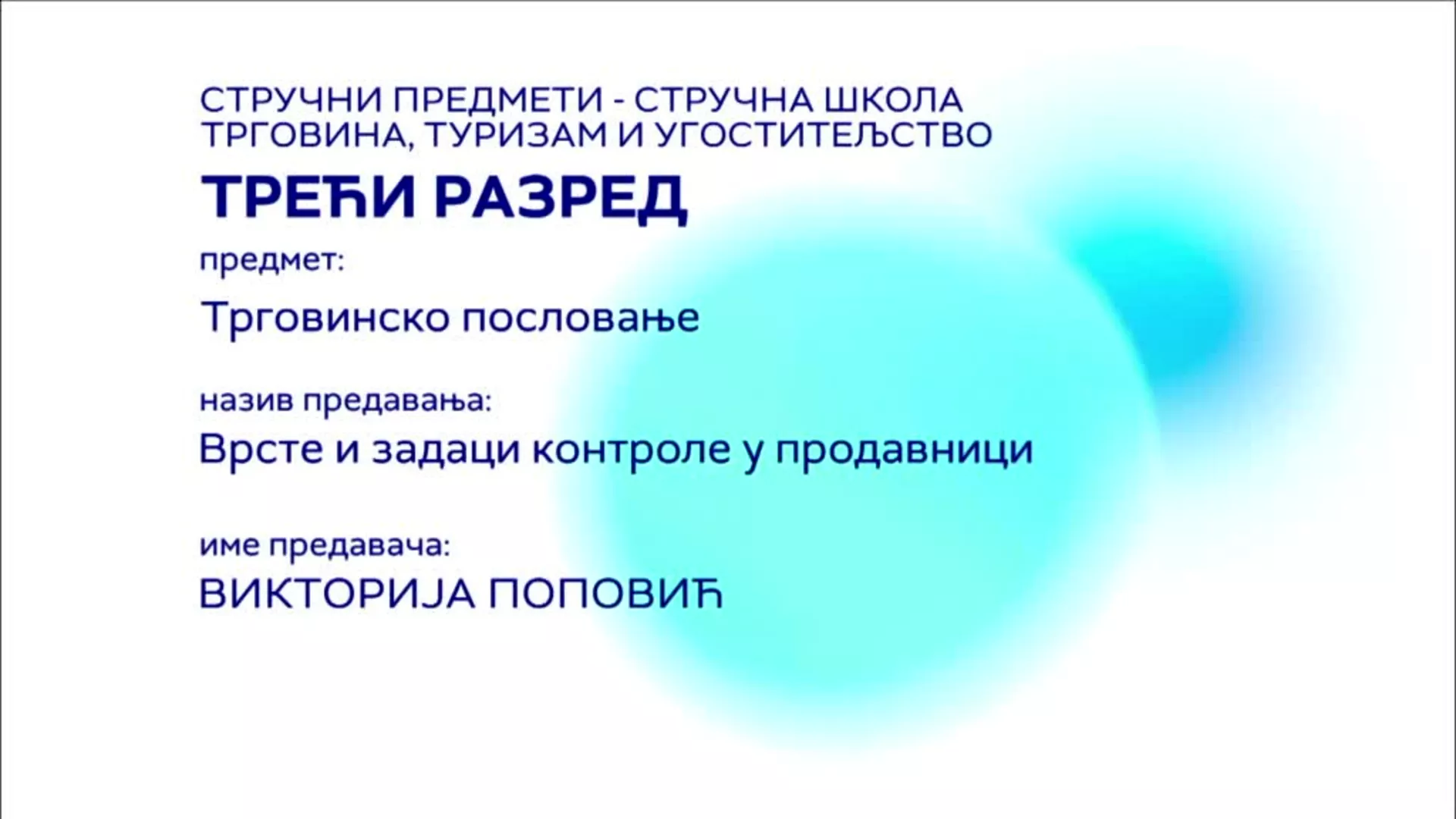 СТРУЧНИ ПРЕДМЕТИ - СТРУЧНА ШКОЛА
ТРГОВИНА, ТУРИЗАМ И УГОСТИТЕЉСТВО

ТРЕЋИ РАЗРЕД

предмет:

Трговинско пословање

назив предавања:

Врсте и задаци контроле у продавници

име предавача:

ВИКТОРИЈА ПОПОВИЋ